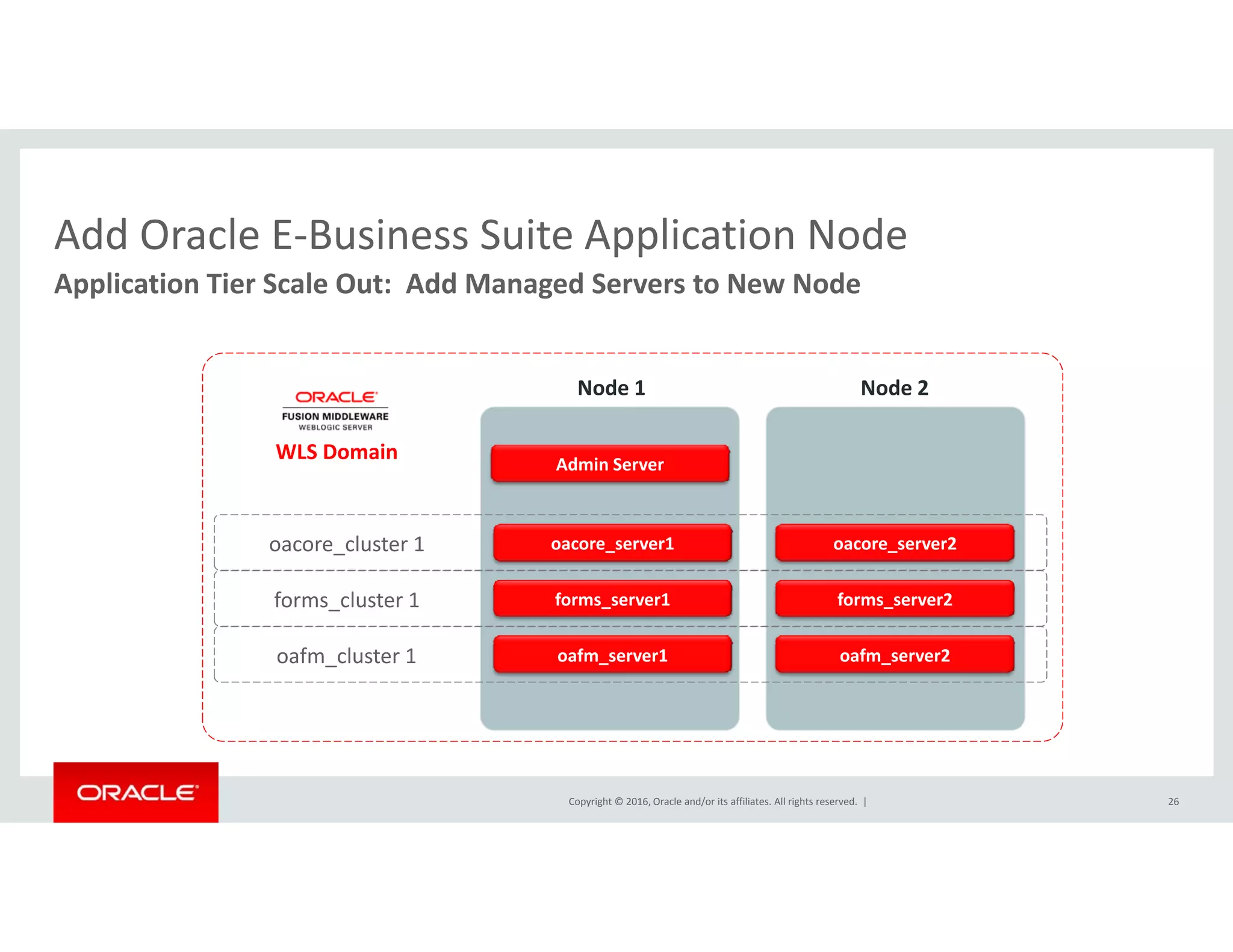 Add Oracle E-Business Suite Application Node

Application Tier Scale Out: Add Managed Servers to New Node

ORACLE
FUSION MIDDLEWARE
WEBLOGIC SERVER
WLS Domain

Node 1

Node 2

Admin Server

oacore_cluster 1

oacore_server1

oacore_server2

forms_cluster 1

forms_server1

forms_server2

oafm_cluster 1

oafm_server1

oafm_server2

ORACLE

Copyright © 2016, Oracle and/or its affiliates. All rights reserved. |

26